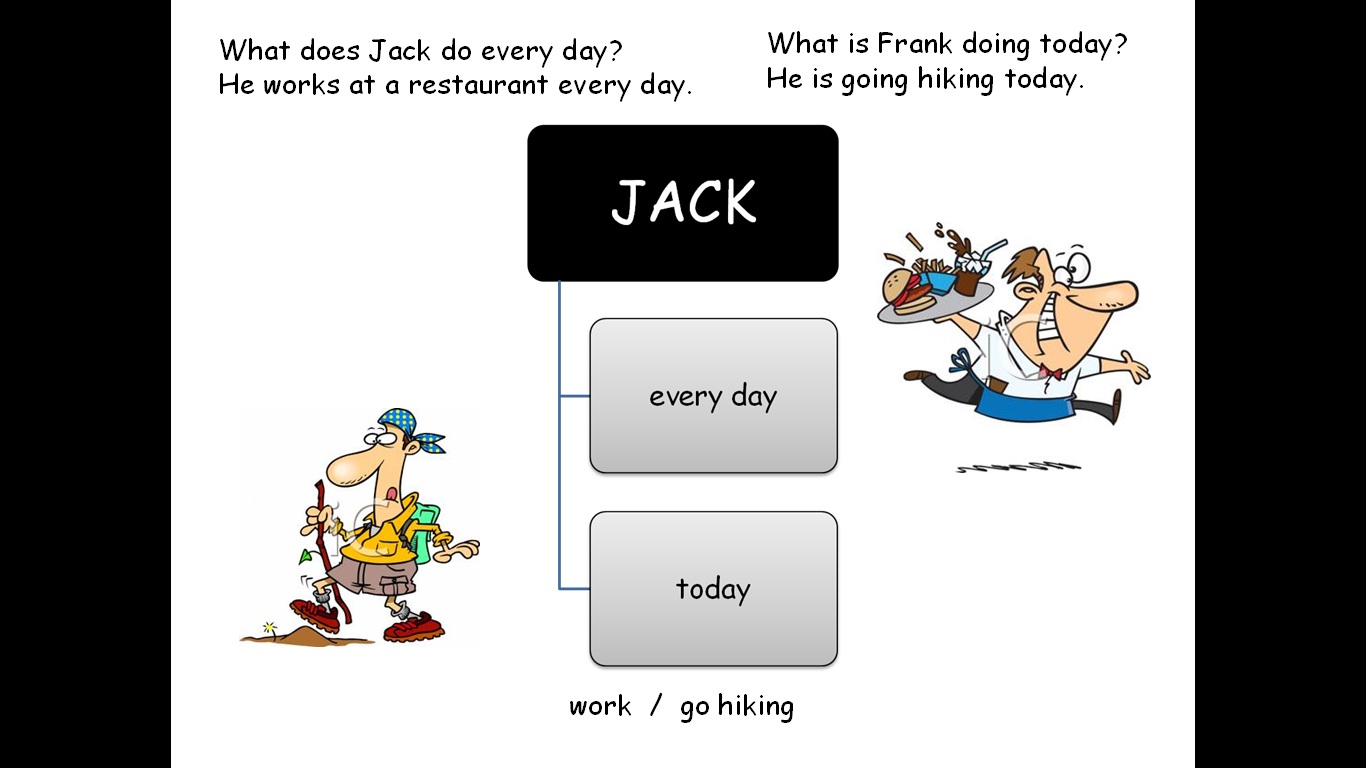 What does Jack do every day?
He works at a restaurant every day.

What is Frank doing today?
He is going hiking today.

JACK

every day

today

work / go hiking